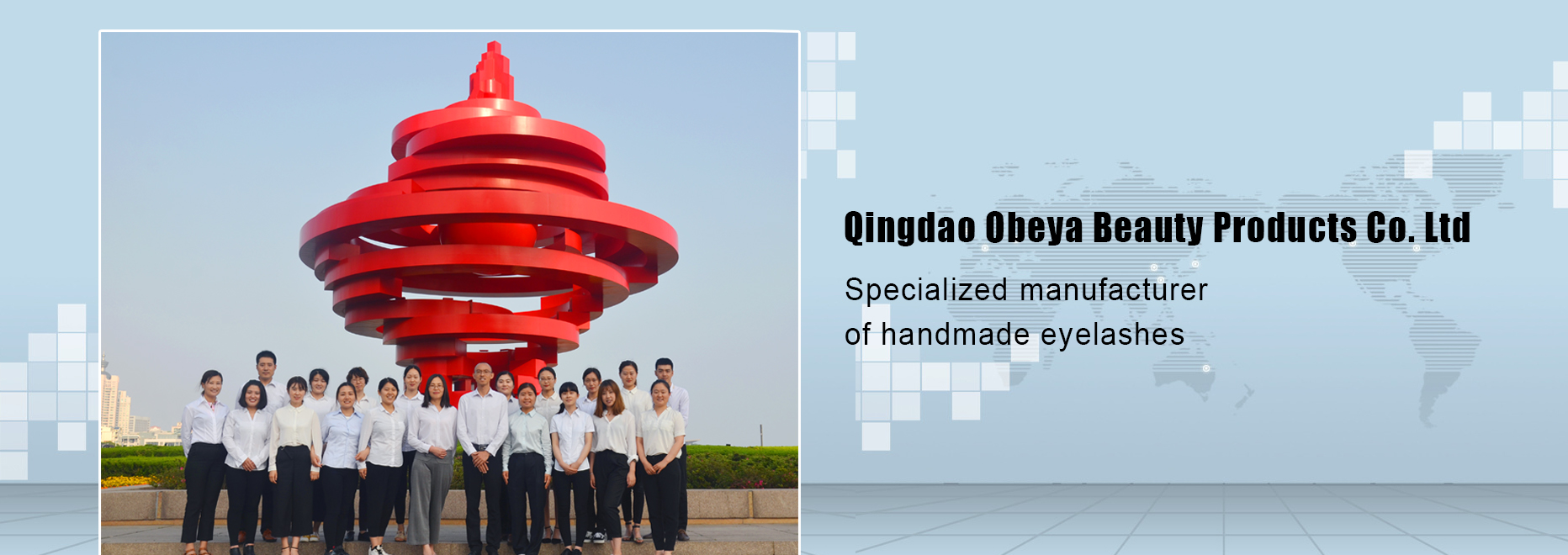 Qingdao Obeya Beauty Products Co. Ltd

Specialized manufacturer of handmade eyelashes